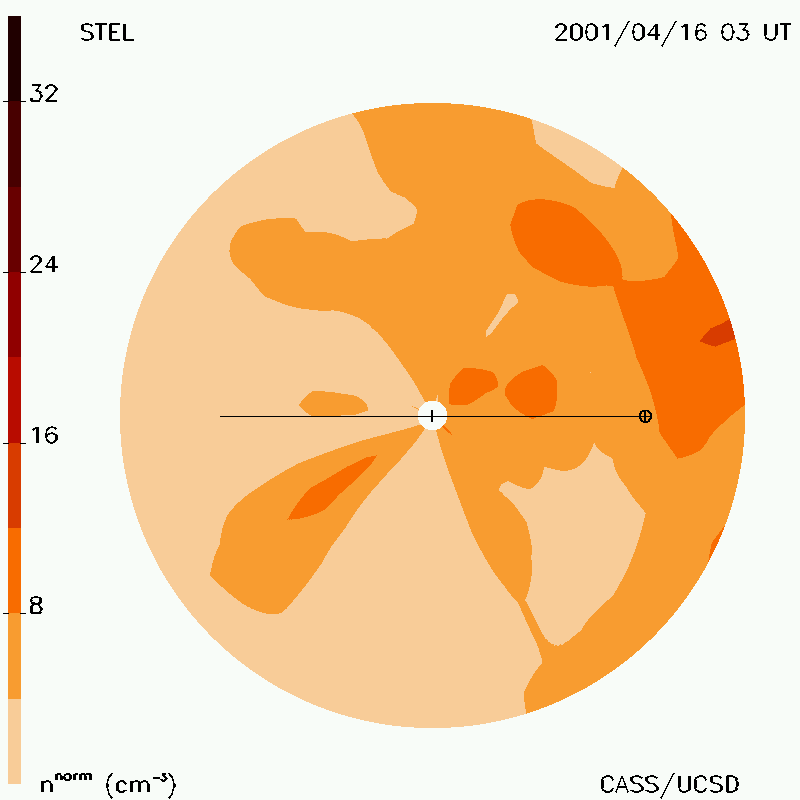 STEL

2001/04/16 03 UT

32

24

16

8

$n^{norm}$ ($cm^{-3}$)

CASS/UCSD